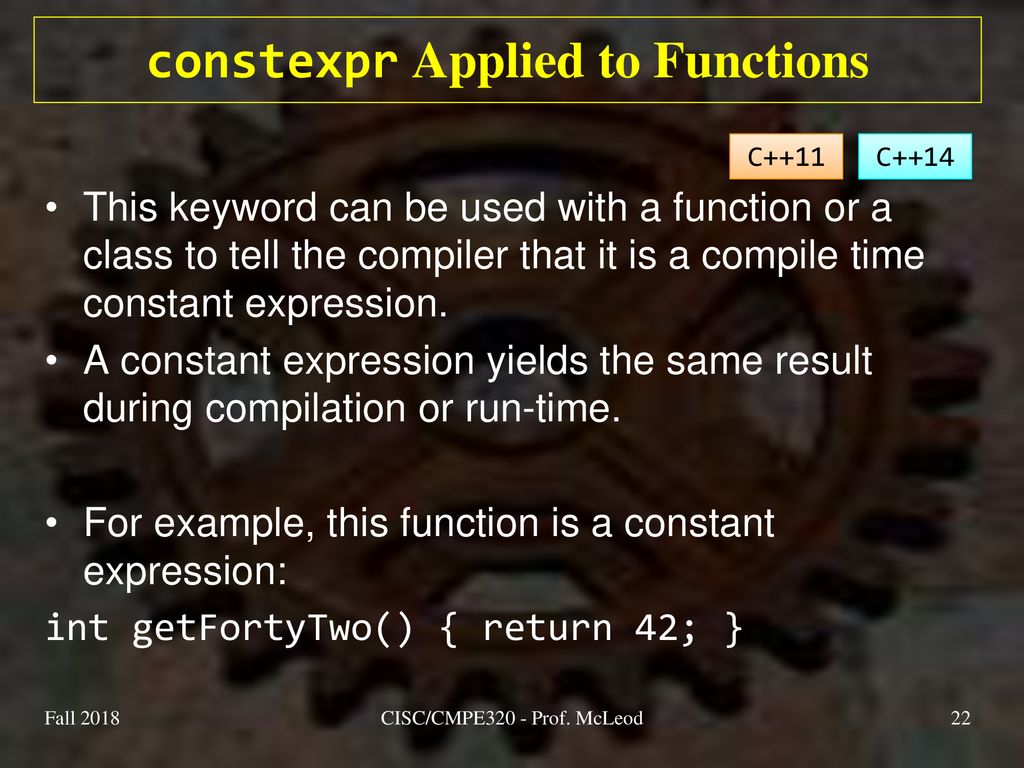 constexpr Applied to Functions

C++11 C++14

• This keyword can be used with a function or a class to tell the compiler that it is a compile time constant expression.
• A constant expression yields the same result during compilation or run-time.

• For example, this function is a constant expression:
int getFortyTwo() { return 42; }

Fall 2018 CISC/CMPE320 - Prof. McLeod 22